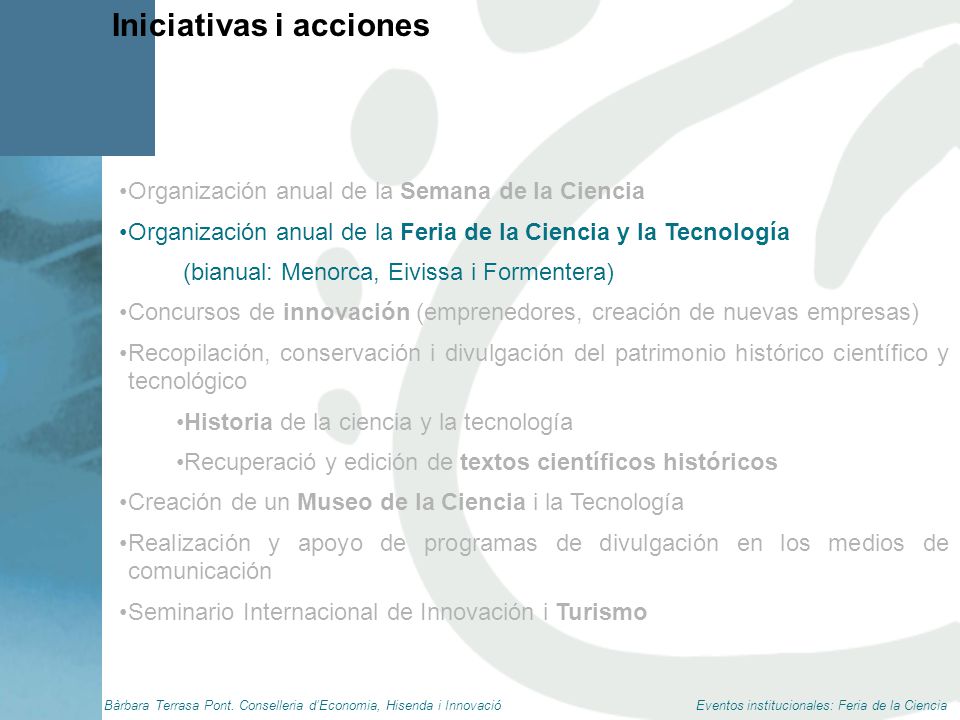 Iniciativas i acciones

•Organización anual de la Semana de la Ciencia

•Organización anual de la Feria de la Ciencia y la Tecnología

(bianual: Menorca, Eivissa i Formentera)

•Concursos de innovación (emprenedores, creación de nuevas empresas)

•Recopilación, conservación i divulgación del patrimonio histórico científico y tecnológico

•Historia de la ciencia y la tecnología

•Recuperació y edición de textos científicos históricos

•Creación de un Museo de la Ciencia i la Tecnología

•Realización y apoyo de programas de divulgación en los medios de comunicación

•Seminario Internacional de Innovación i Turismo

Bàrbara Terrasa Pont. Conselleria d'Economia, Hisenda i Innovació

Eventos institucionales: Feria de la Ciencia